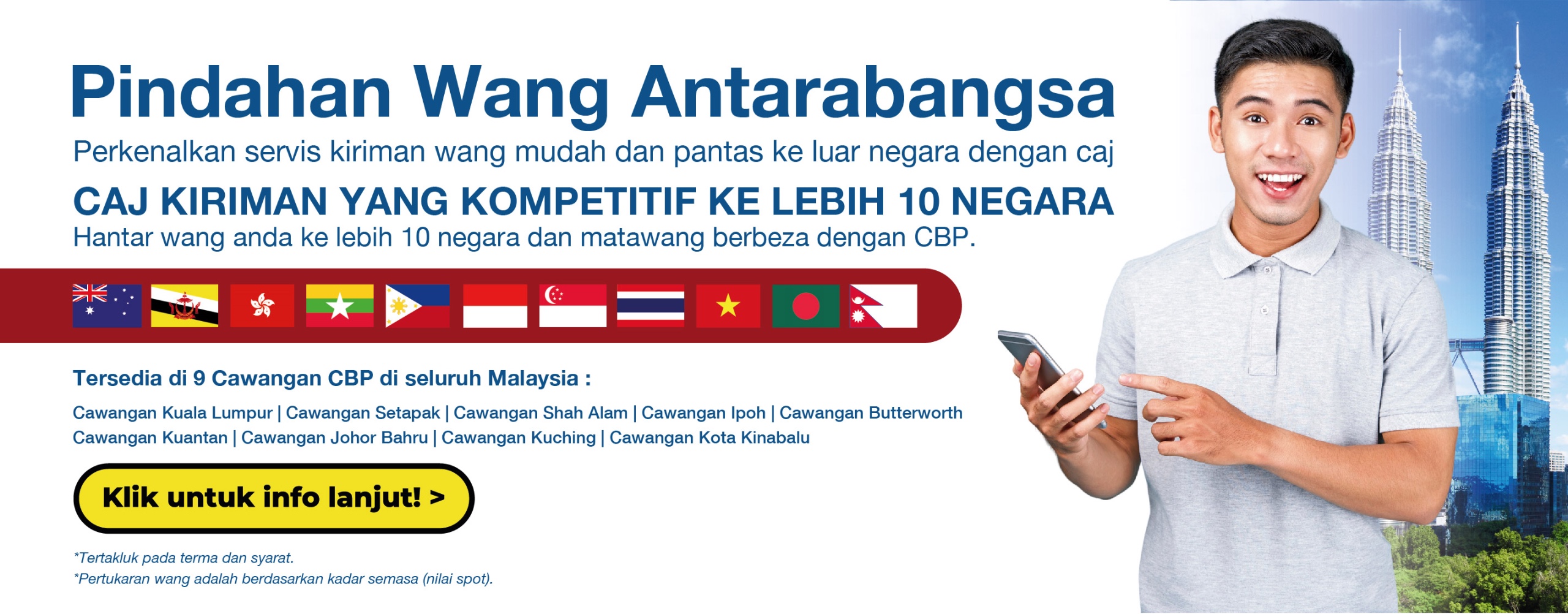 Pindahan Wang Antarabangsa

Perkenalkan servis kiriman wang mudah dan pantas ke luar negara dengan caj

CAJ KIRIMAN YANG KOMPETITIF KE LEBIH 10 NEGARA

Hantar wang anda ke lebih 10 negara dan matawang berbeza dengan CBP.

Tersedia di 9 Cawangan CBP di seluruh Malaysia :

Cawangan Kuala Lumpur | Cawangan Setapak | Cawangan Shah Alam | Cawangan Ipoh | Cawangan Butterworth
Cawangan Kuantan | Cawangan Johor Bahru | Cawangan Kuching | Cawangan Kota Kinabalu

Klik untuk info lanjut! >

*Tertakluk pada terma dan syarat.
*Pertukaran wang adalah berdasarkan kadar semasa (nilai spot).